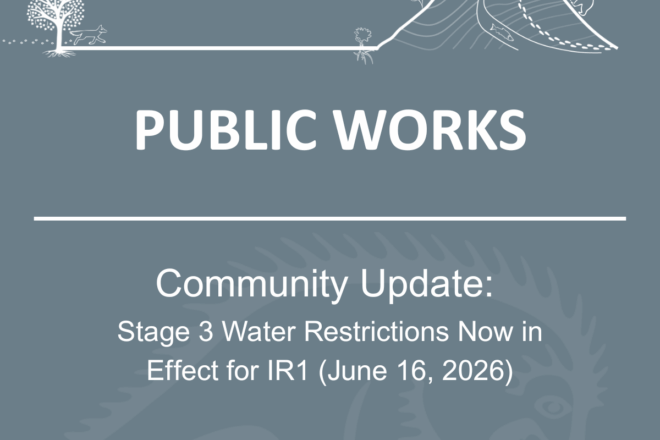 PUBLIC WORKS

Community Update:
Stage 3 Water Restrictions Now in Effect for IR1 (June 16, 2026)